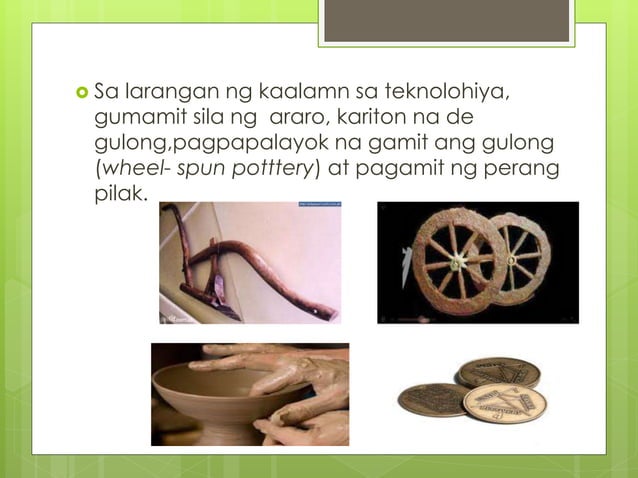 Sa larangan ng kaalamn sa teknolohiya, gumamit sila ng  araro, kariton na de gulong,pagpapalayok na gamit ang gulong (wheel- spun potttery) at pagamit ng perang pilak.